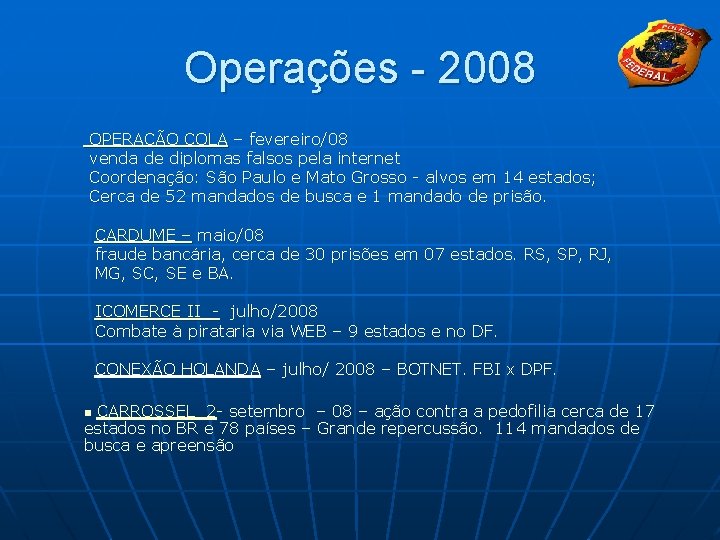 POLÍCIA FEDERAL

Operações - 2008

OPERAÇÃO COLA – fevereiro/08
venda de diplomas falsos pela internet
Coordenação: São Paulo e Mato Grosso - alvos em 14 estados;
Cerca de 52 mandados de busca e 1 mandado de prisão.

CARDUME – maio/08
fraude bancária, cerca de 30 prisões em 07 estados. RS, SP, RJ, MG, SC, SE e BA.

ICOMERCE II - julho/2008
Combate à pirataria via WEB – 9 estados e no DF.

CONEXÃO HOLANDA – julho/ 2008 – BOTNET. FBI x DPF.

CARROSSEL 2- setembro – 08 – ação contra a pedofilia cerca de 17 estados no BR e 78 países – Grande repercussão. 114 mandados de busca e apreensão